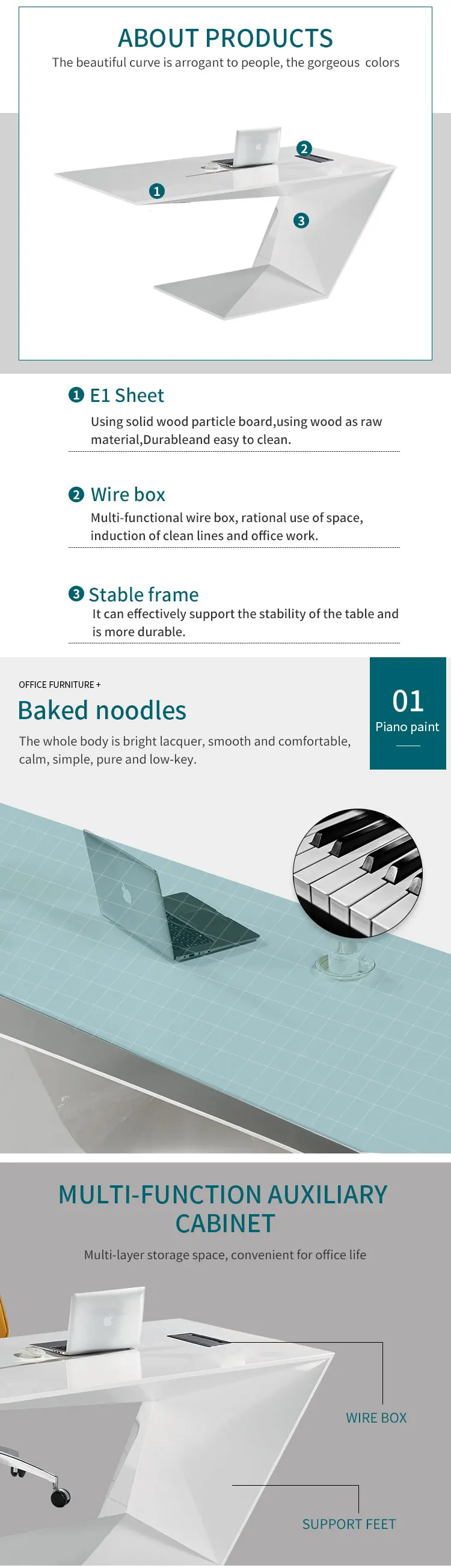 ABOUT PRODUCTS
The beautiful curve is arrogant to people, the gorgeous colors

1
2
3

1 E1 Sheet
Using solid wood particle board,using wood as raw material,Durableand easy to clean.

2 Wire box
Multi-functional wire box, rational use of space, induction of clean lines and office work.

3 Stable frame
It can effectively support the stability of the table and is more durable.

OFFICE FURNITURE +
Baked noodles
The whole body is bright lacquer, smooth and comfortable, calm, simple, pure and low-key.

01
Piano paint

MULTI-FUNCTION AUXILIARY CABINET
Multi-layer storage space, convenient for office life

WIRE BOX

SUPPORT FEET